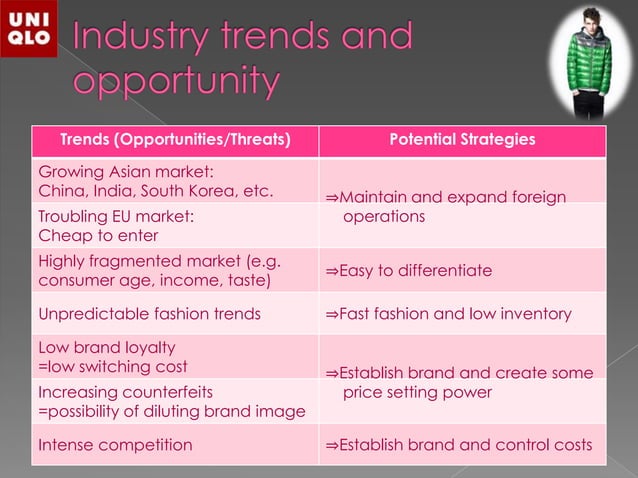 UNI QLO

Industry trends and opportunity

| Trends (Opportunities/Threats) | Potential Strategies |
|---|---|
| Growing Asian market: China, India, South Korea, etc. | ⇒Maintain and expand foreign operations |
| Troubling EU market: Cheap to enter | |
| Highly fragmented market (e.g. consumer age, income, taste) | ⇒Easy to differentiate |
| Unpredictable fashion trends | ⇒Fast fashion and low inventory |
| Low brand loyalty =low switching cost | ⇒Establish brand and create some price setting power |
| Increasing counterfeits =possibility of diluting brand image | |
| Intense competition | ⇒Establish brand and control costs |